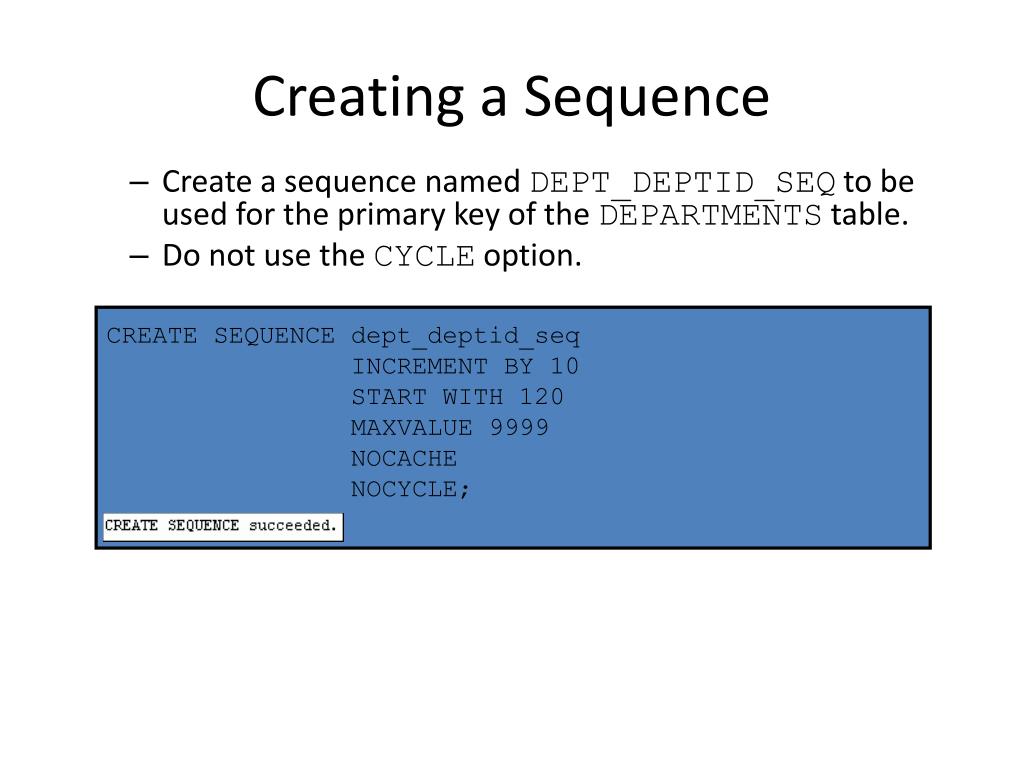 Creating a Sequence

– Create a sequence named DEPT_DEPTID_SEQ to be used for the primary key of the DEPARTMENTS table.
– Do not use the CYCLE option.

CREATE SEQUENCE dept_deptid_seq
INCREMENT BY 10
START WITH 120
MAXVALUE 9999
NOCACHE
NOCYCLE;

CREATE SEQUENCE succeeded.